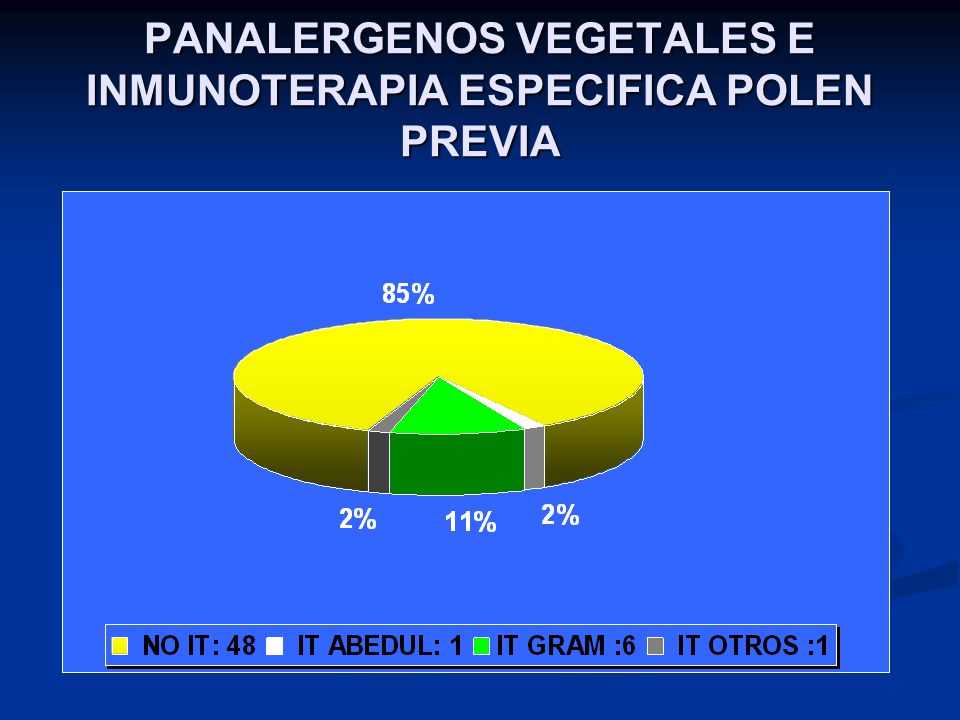 PANALERGENOS VEGETALES E INMUNOTERAPIA ESPECIFICA POLEN PREVIA

85%

2%

11%

2%

NO IT: 48 IT ABEDUL: 1 IT GRAM :6 IT OTROS :1